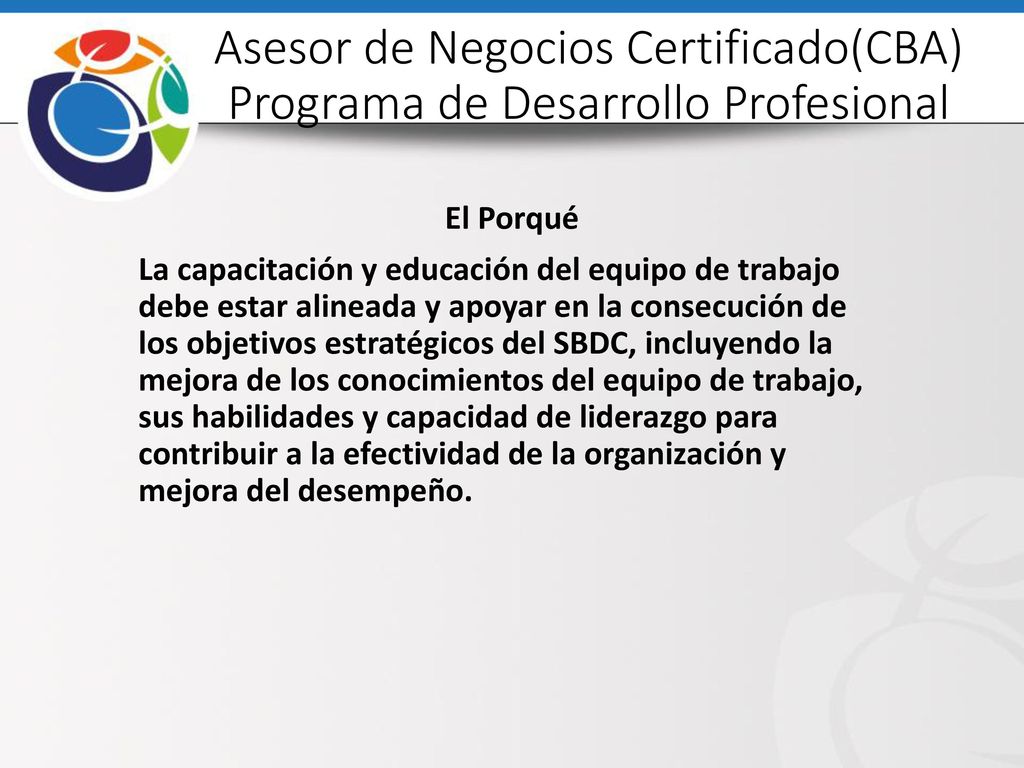 Asesor de Negocios Certificado(CBA)
Programa de Desarrollo Profesional

El Porqué

La capacitación y educación del equipo de trabajo debe estar alineada y apoyar en la consecución de los objetivos estratégicos del SBDC, incluyendo la mejora de los conocimientos del equipo de trabajo, sus habilidades y capacidad de liderazgo para contribuir a la efectividad de la organización y mejora del desempeño.